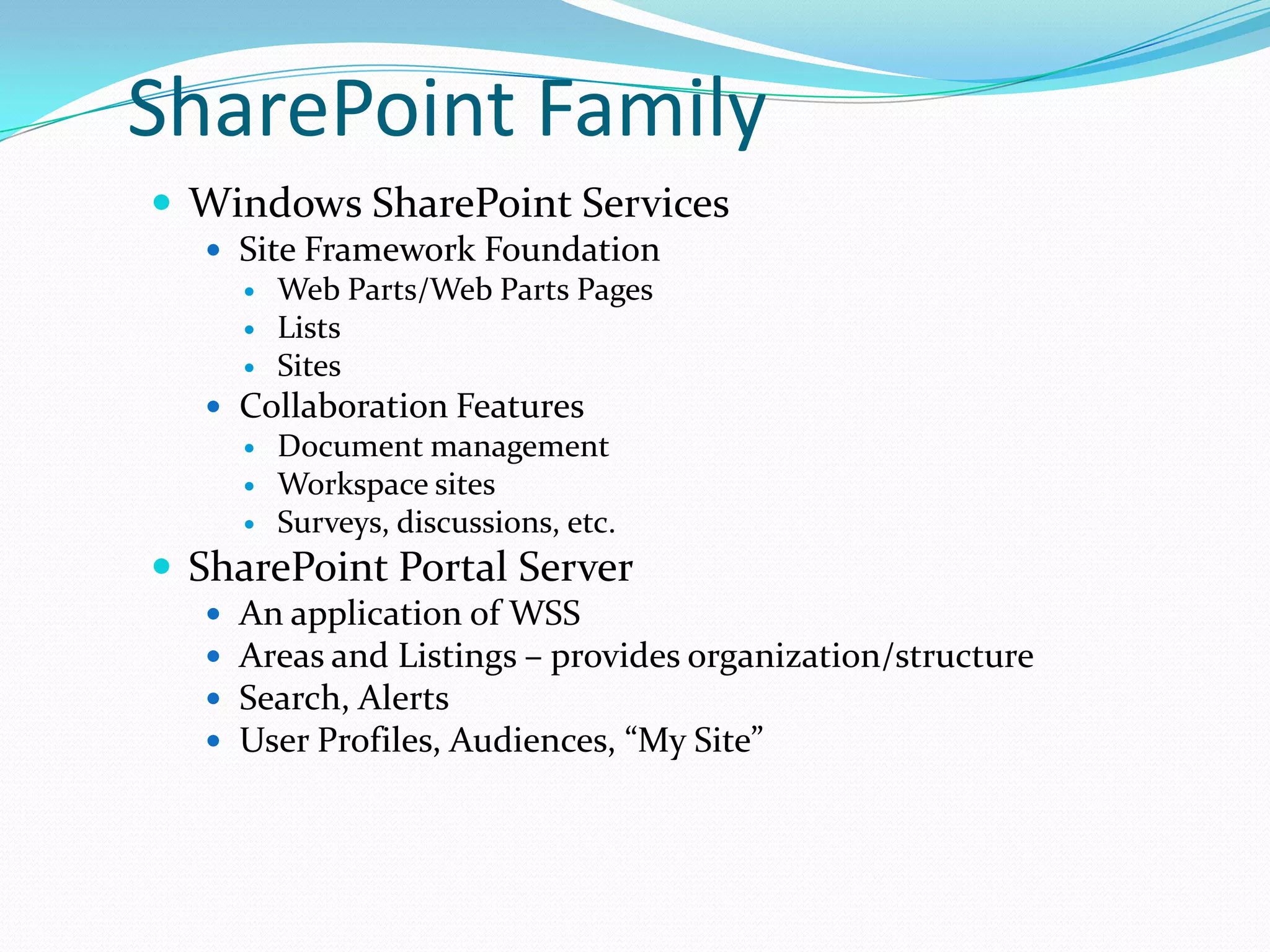 SharePoint Family

- Windows SharePoint Services
  - Site Framework Foundation
    - Web Parts/Web Parts Pages
    - Lists
    - Sites
  - Collaboration Features
    - Document management
    - Workspace sites
    - Surveys, discussions, etc.
- SharePoint Portal Server
  - An application of WSS
  - Areas and Listings – provides organization/structure
  - Search, Alerts
  - User Profiles, Audiences, “My Site”